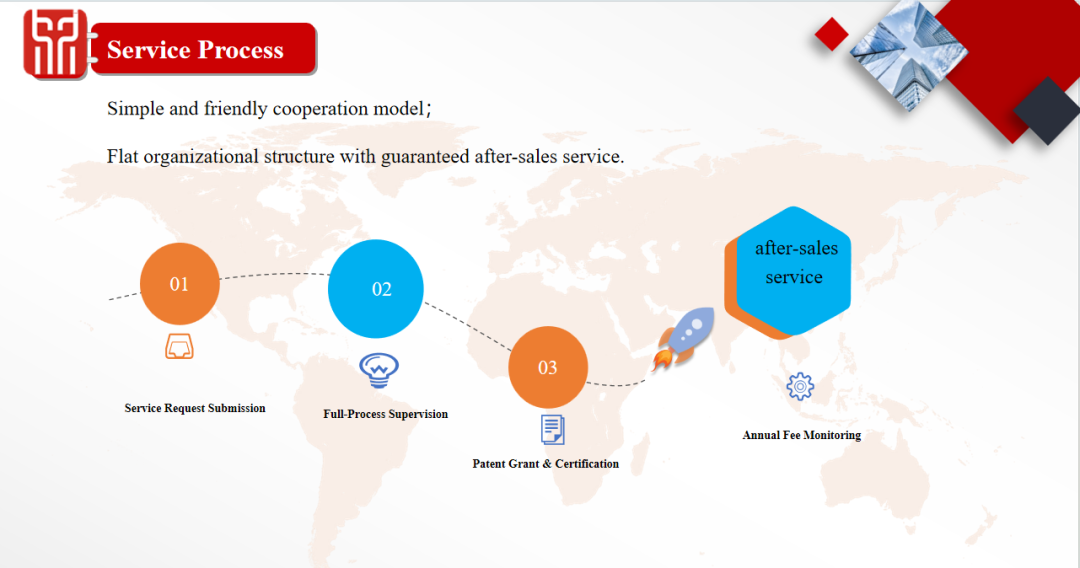 Service Process

Simple and friendly cooperation model；

Flat organizational structure with guaranteed after-sales service.

01

Service Request Submission

02

Full-Process Supervision

03

Patent Grant & Certification

after-sales service

Annual Fee Monitoring